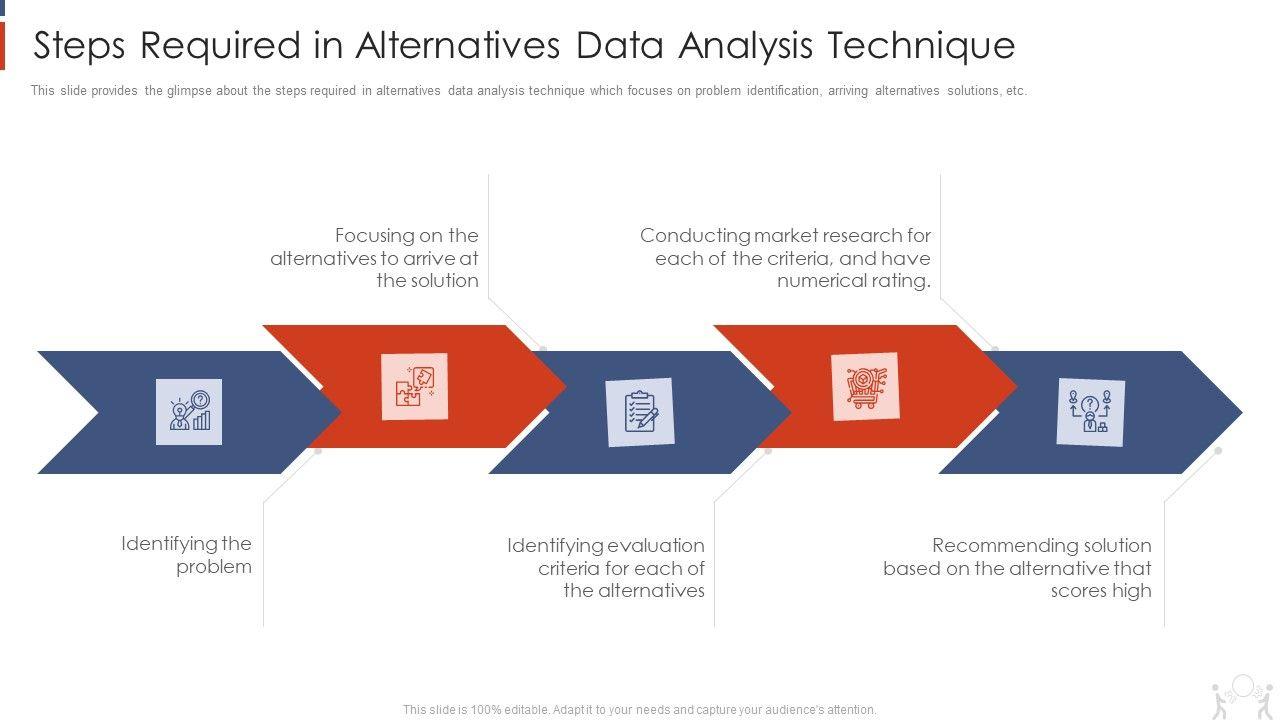 Steps Required in Alternatives Data Analysis Technique

This slide provides the glimpse about the steps required in alternatives data analysis technique which focuses on problem identification, arriving alternatives solutions, etc.

Focusing on the alternatives to arrive at the solution

Conducting market research for each of the criteria, and have numerical rating.

Identifying the problem

Identifying evaluation criteria for each of the alternatives

Recommending solution based on the alternative that scores high

This slide is 100% editable. Adapt it to your needs and capture your audience's attention.